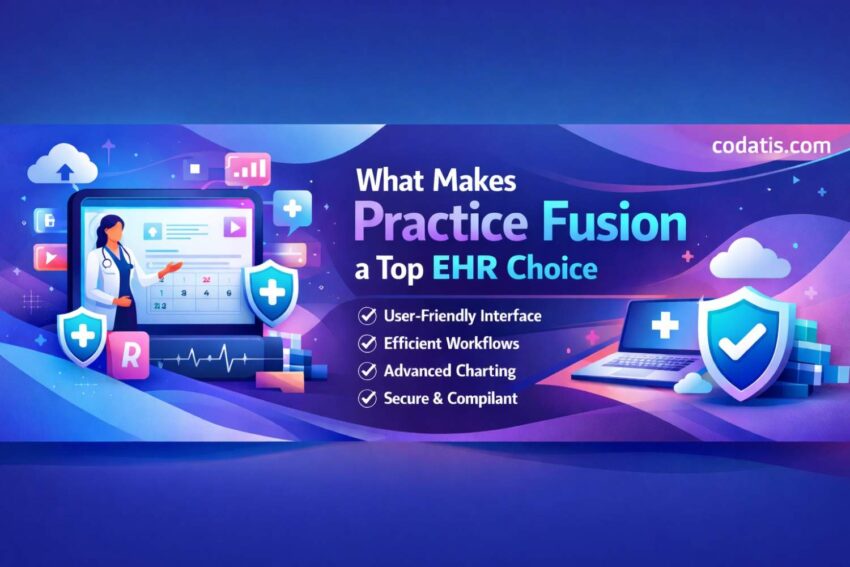 codatis.com

What Makes Practice Fusion a Top EHR Choice

User-Friendly Interface
Efficient Workflows
Advanced Charting
Secure & Compilant

R